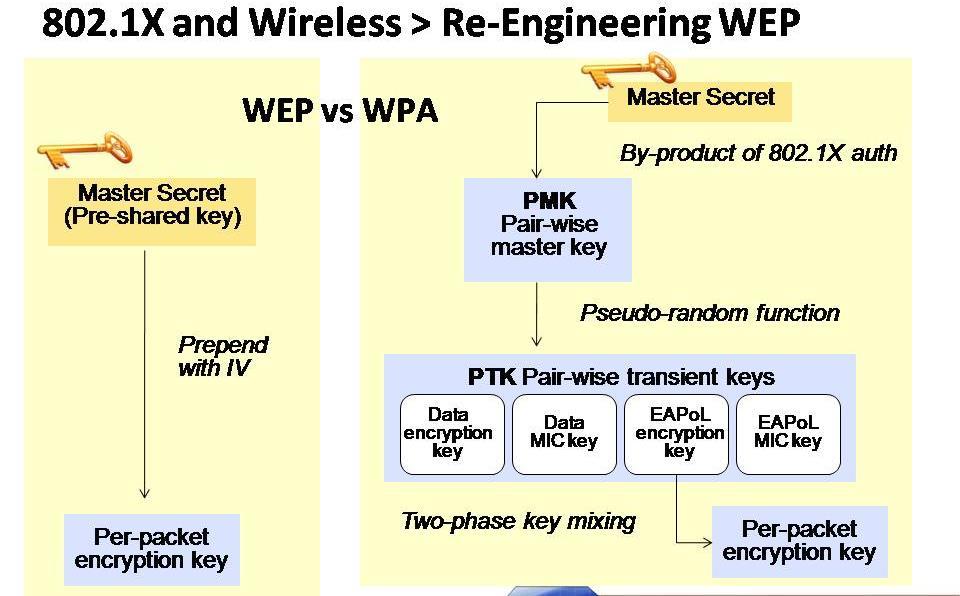 802.1X and Wireless > Re-Engineering WEP

WEP vs WPA

Master Secret (Pre-shared key)

Prepend with IV

Per-packet encryption key

Master Secret

By-product of 802.1X auth

PMK Pair-wise master key

Pseudo-random function

PTK Pair-wise transient keys

Data encryption key

Data MIC key

EAPoL encryption key

EAPoL MIC key

Two-phase key mixing

Per-packet encryption key